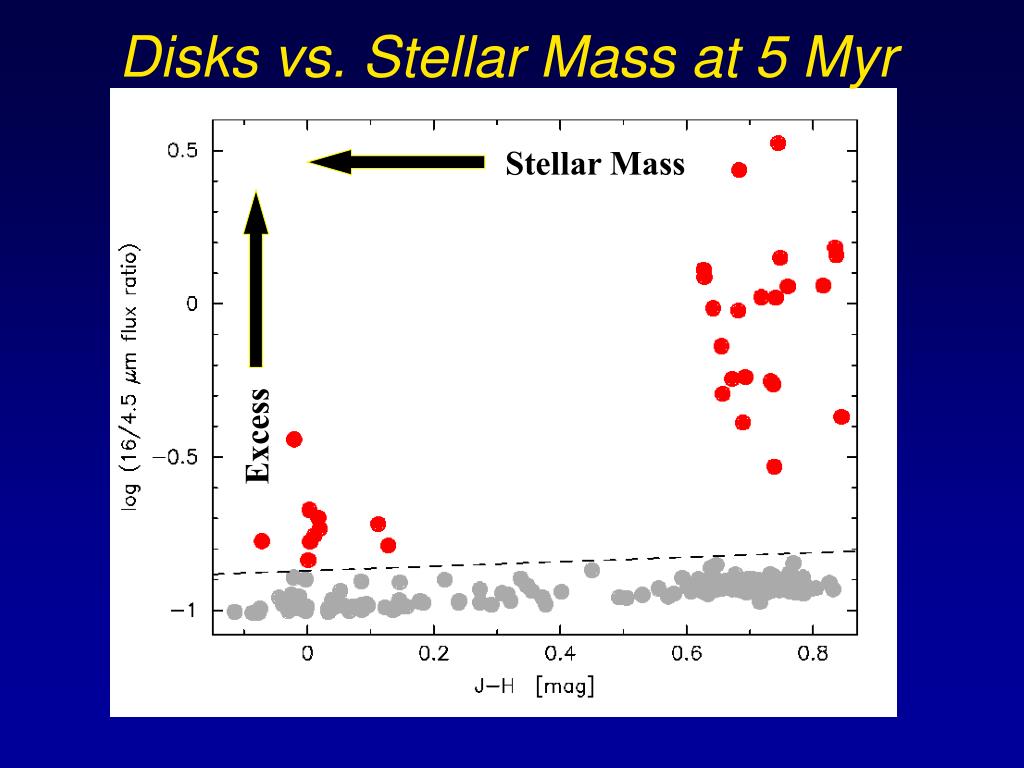 Disks vs. Stellar Mass at 5 Myr

Stellar Mass

Excess

log (16/4.5 $\mu$m flux ratio)

0.5

0

−0.5

−1

0

0.2

0.4

0.6

0.8

J−H [mag]